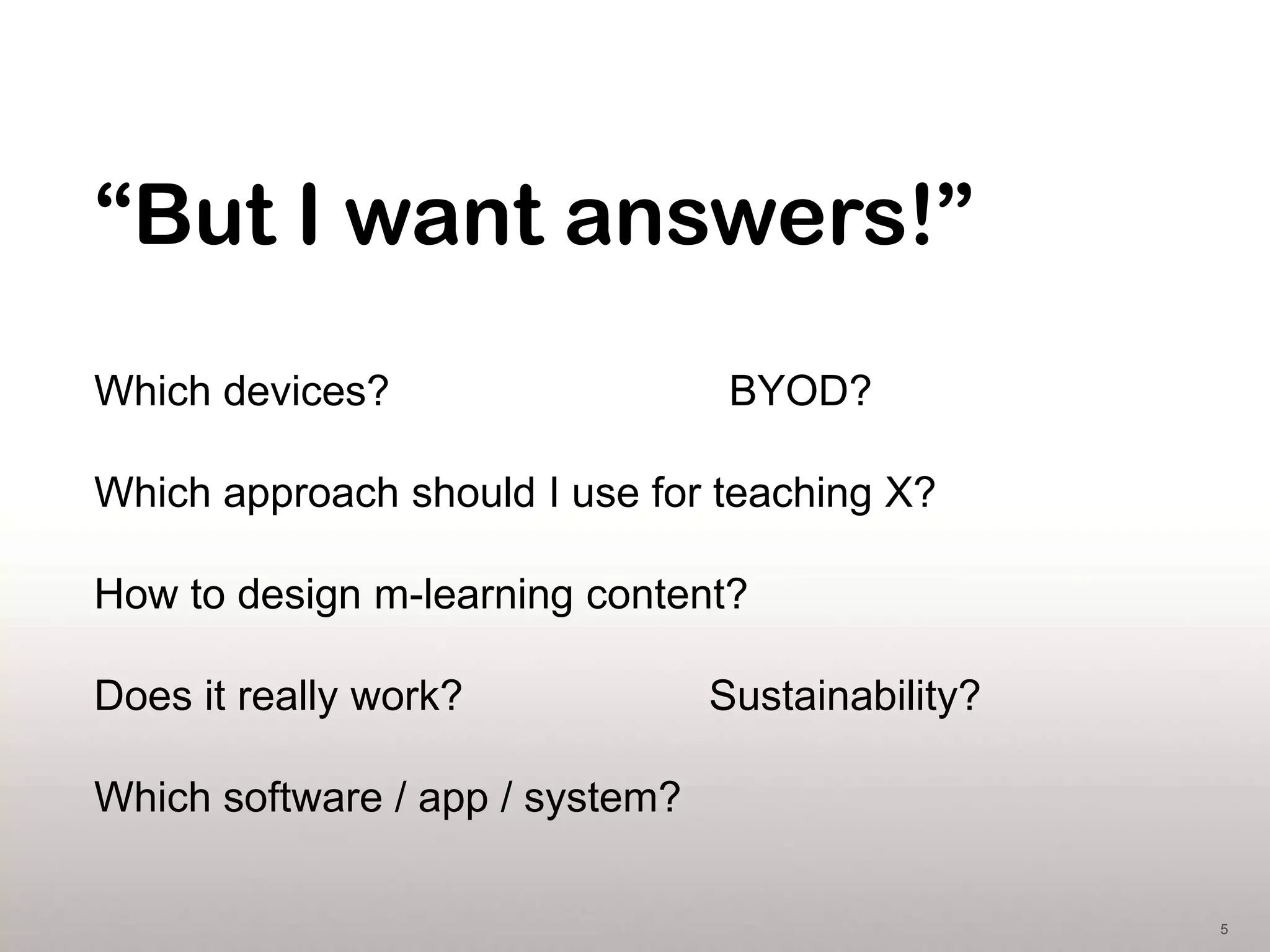 “But I want answers!”

Which devices? BYOD?

Which approach should I use for teaching X?

How to design m-learning content?

Does it really work? Sustainability?

Which software / app / system?

5